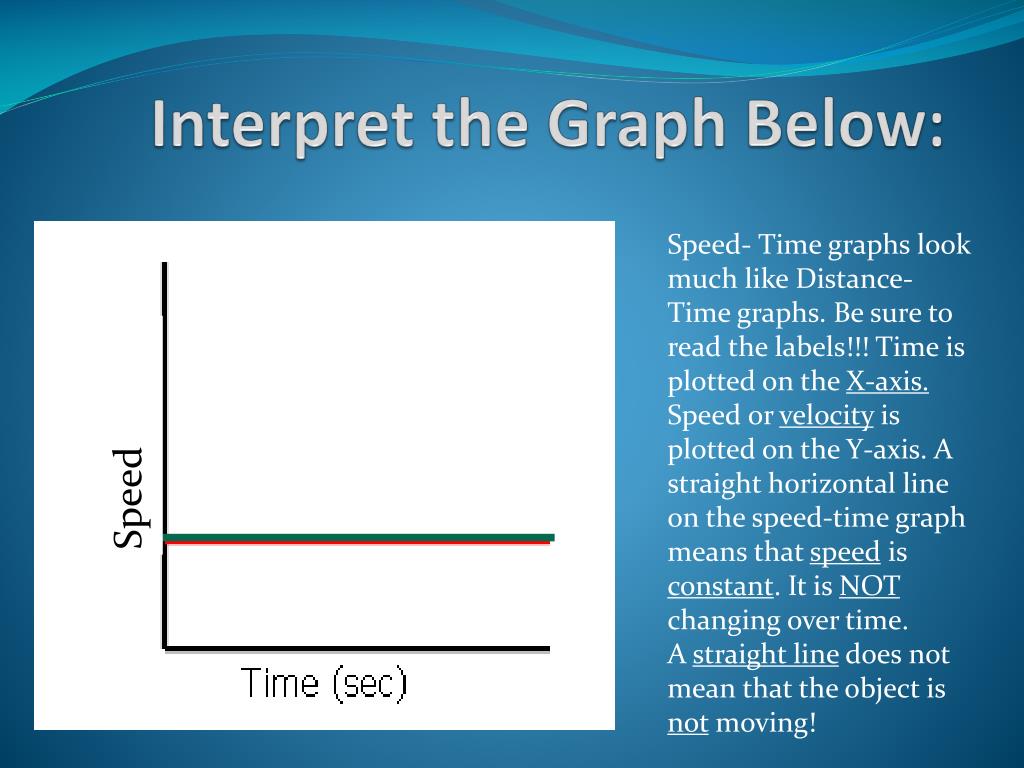 Interpret the Graph Below:

Speed

Time (sec)

Speed- Time graphs look much like Distance-Time graphs. Be sure to read the labels!!! Time is plotted on the X-axis. Speed or velocity is plotted on the Y-axis. A straight horizontal line on the speed-time graph means that speed is constant. It is NOT changing over time.
A straight line does not mean that the object is not moving!